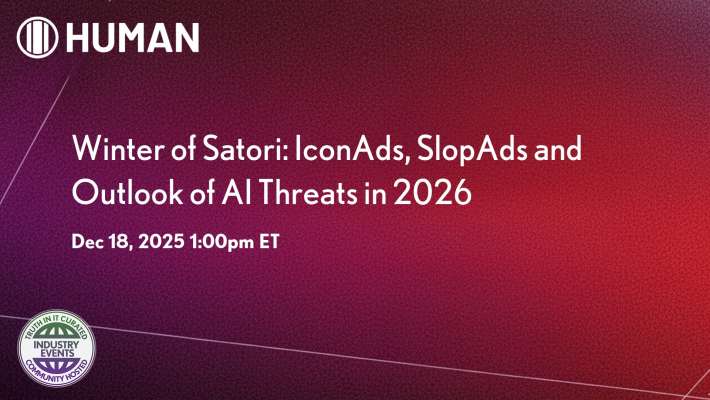 HUMAN

Winter of Satori: IconAds, SlopAds and Outlook of AI Threats in 2026

Dec 18, 2025 1:00pm ET

TRUTH IN IT CURATED
INDUSTRY EVENTS
COMMUNITY HOSTED